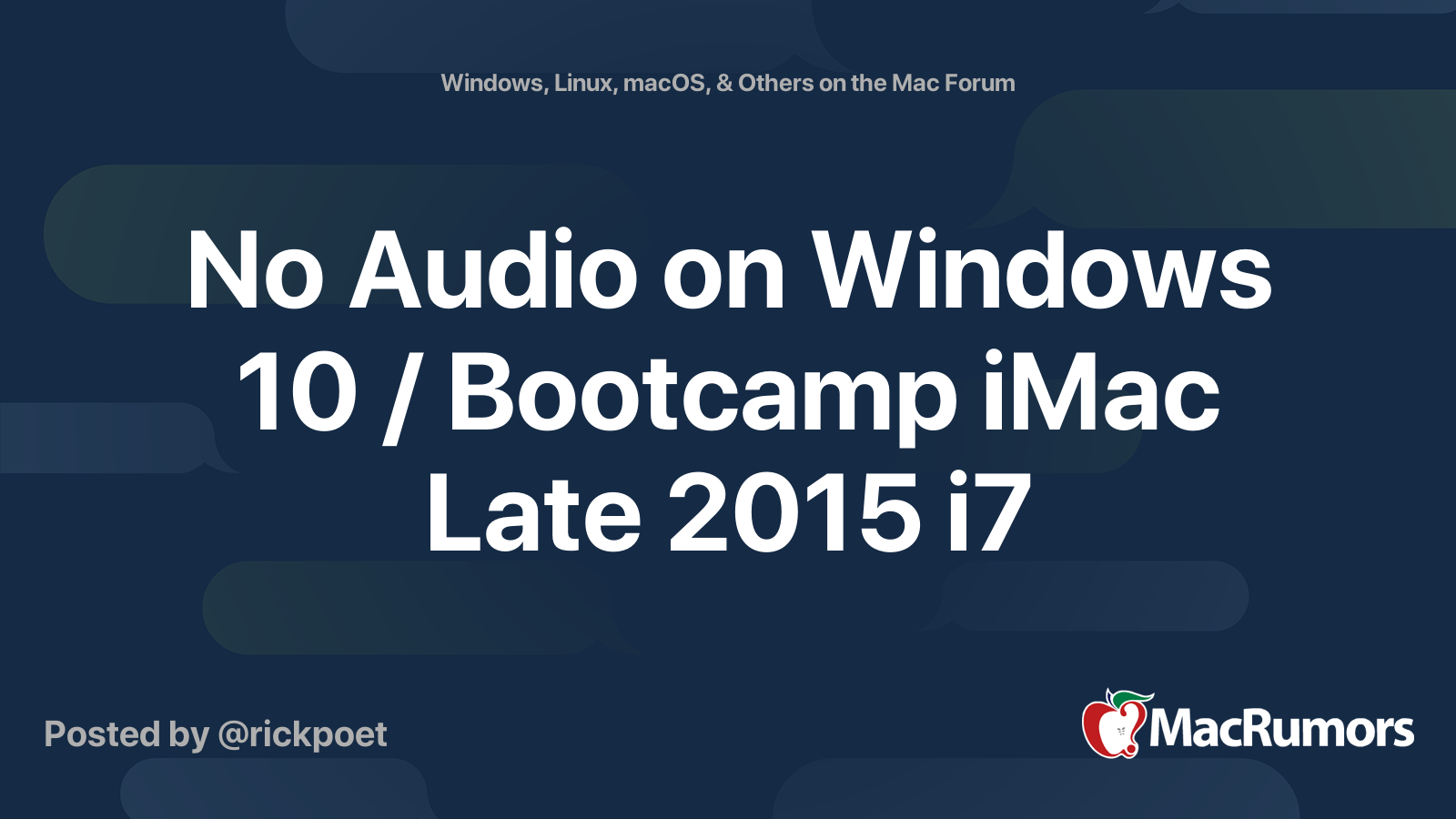 Windows, Linux, macOS, & Others on the Mac Forum

No Audio on Windows 10 / Bootcamp iMac Late 2015 i7

Posted by @rickpoet

MacRumors